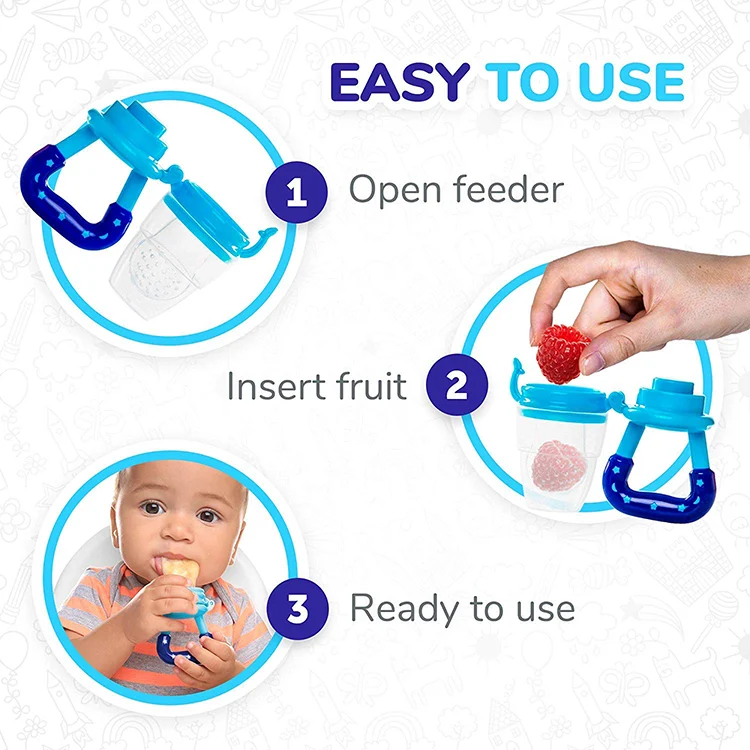 EASY TO USE

1 Open feeder

Insert fruit 2

3 Ready to use